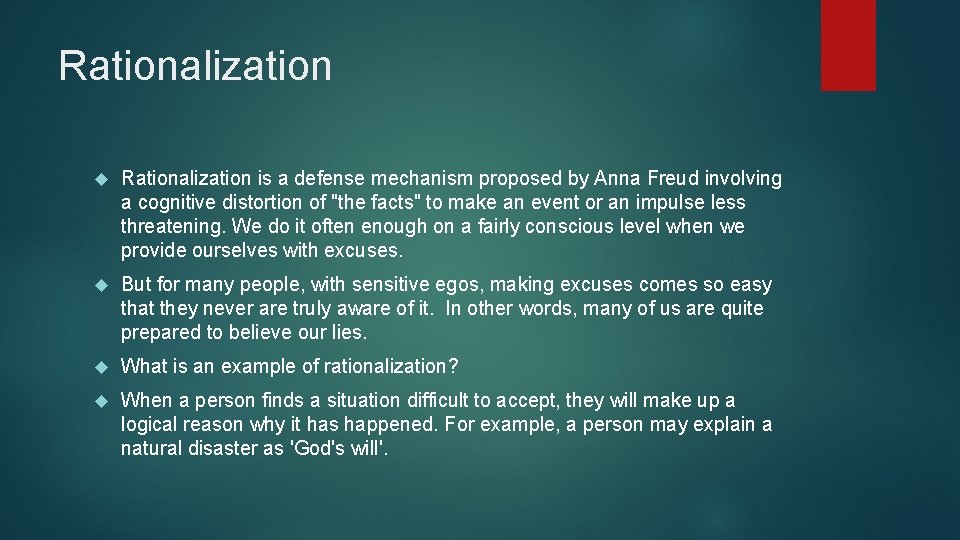 Rationalization

Rationalization is a defense mechanism proposed by Anna Freud involving a cognitive distortion of "the facts" to make an event or an impulse less threatening. We do it often enough on a fairly conscious level when we provide ourselves with excuses.

But for many people, with sensitive egos, making excuses comes so easy that they never are truly aware of it. In other words, many of us are quite prepared to believe our lies.

What is an example of rationalization?

When a person finds a situation difficult to accept, they will make up a logical reason why it has happened. For example, a person may explain a natural disaster as 'God's will'.